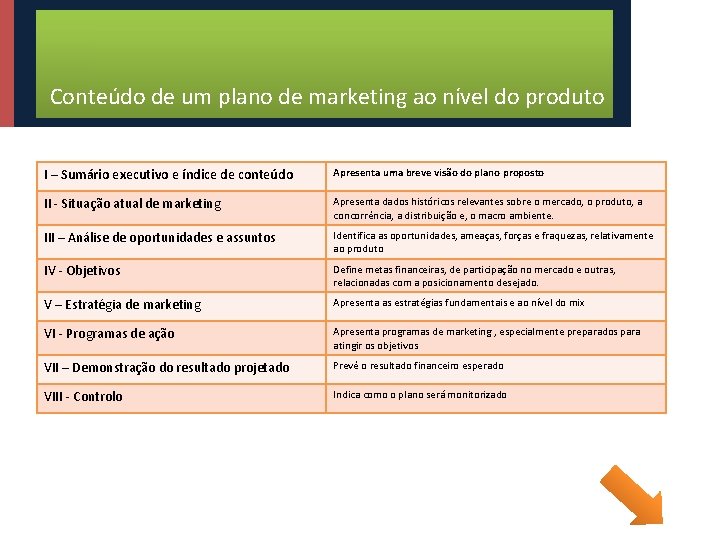 Conteúdo de um plano de marketing ao nível do produto

| | |
|---|---|
| I – Sumário executivo e índice de conteúdo | Apresenta uma breve visão do plano proposto |
| II - Situação atual de marketing | Apresenta dados históricos relevantes sobre o mercado, o produto, a concorrência, a distribuição e, o macro ambiente. |
| III – Análise de oportunidades e assuntos | Identifica as oportunidades, ameaças, forças e fraquezas, relativamente ao produto |
| IV - Objetivos | Define metas financeiras, de participação no mercado e outras, relacionadas com a posicionamento desejado. |
| V – Estratégia de marketing | Apresenta as estratégias fundamentais e ao nível do mix |
| VI - Programas de ação | Apresenta programas de marketing , especialmente preparados para atingir os objetivos |
| VII – Demonstração do resultado projetado | Prevê o resultado financeiro esperado |
| VIII - Controlo | Indica como o plano será monitorizado |